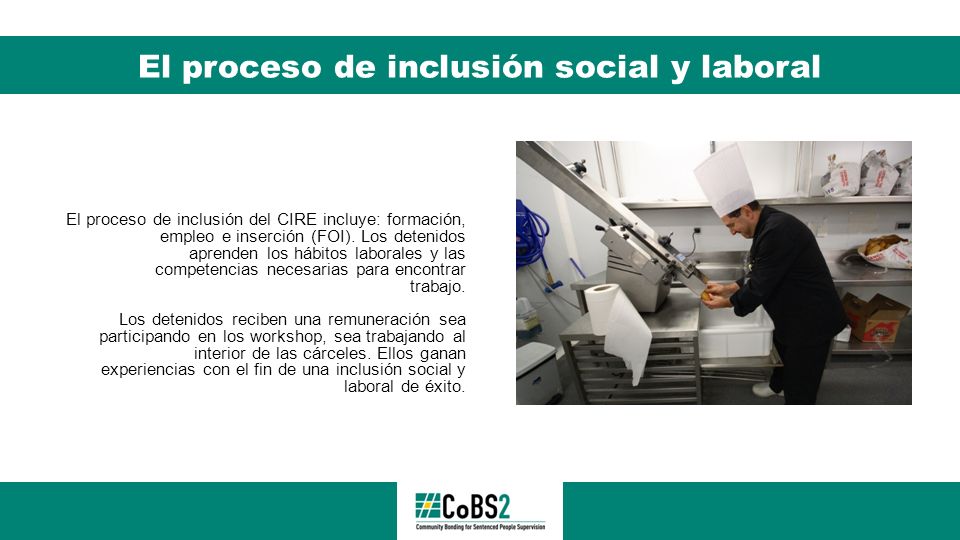 El proceso de inclusión social y laboral

El proceso de inclusión del CIRE incluye: formación, empleo e inserción (FOI). Los detenidos aprenden los hábitos laborales y las competencias necesarias para encontrar trabajo.

Los detenidos reciben una remuneración sea participando en los workshop, sea trabajando al interior de las cárceles. Ellos ganan experiencias con el fin de una inclusión social y laboral de éxito.

CoBS2
Community Bonding for Sentenced People Supervision